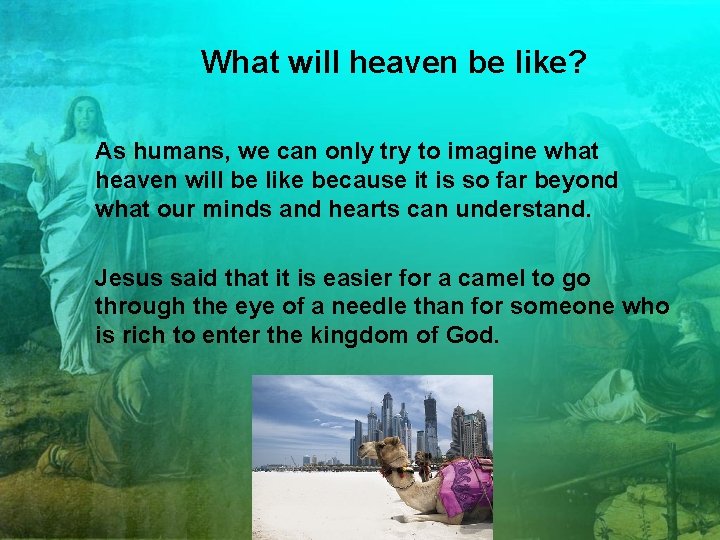 What will heaven be like?

As humans, we can only try to imagine what heaven will be like because it is so far beyond what our minds and hearts can understand.

Jesus said that it is easier for a camel to go through the eye of a needle than for someone who is rich to enter the kingdom of God.